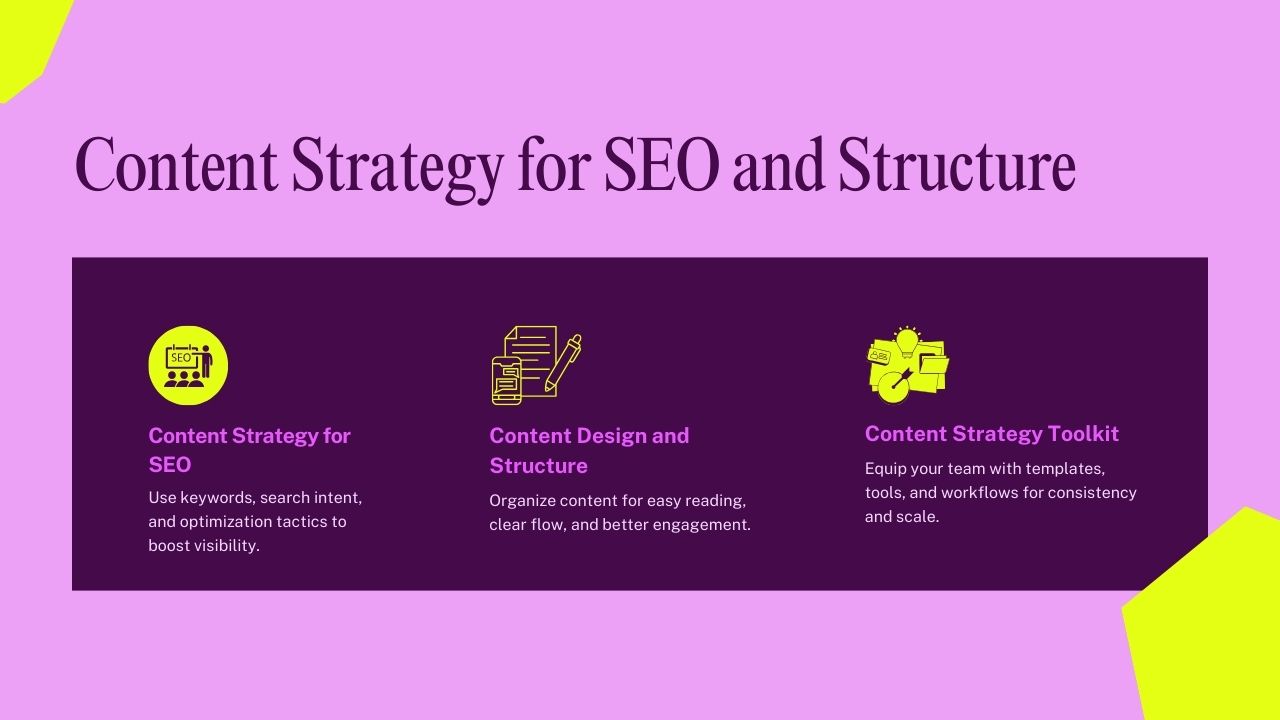 Content Strategy for SEO and Structure

SEO

Content Strategy for SEO

Use keywords, search intent, and optimization tactics to boost visibility.

Content Design and Structure

Organize content for easy reading, clear flow, and better engagement.

Content Strategy Toolkit

Equip your team with templates, tools, and workflows for consistency and scale.